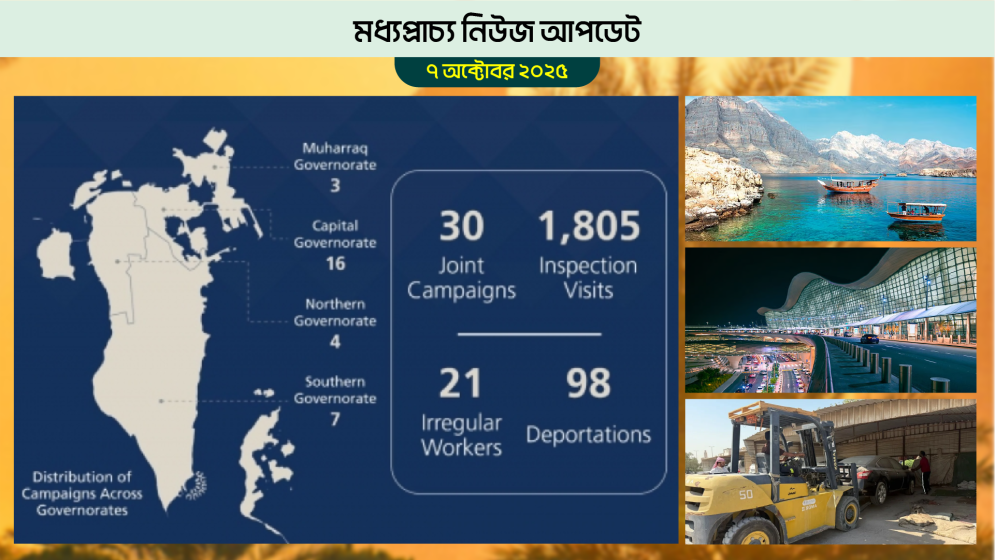 মধ্যপ্রাচ্য নিউজ আপডেট

৭ অক্টোবর ২০২৫

Muharraq Governorate
3

Capital Governorate
16

Northern Governorate
4

Southern Governorate
7

Distribution of Campaigns Across Governorates

30
Joint Campaigns

1,805
Inspection Visits

21
Irregular Workers

98
Deportations

50